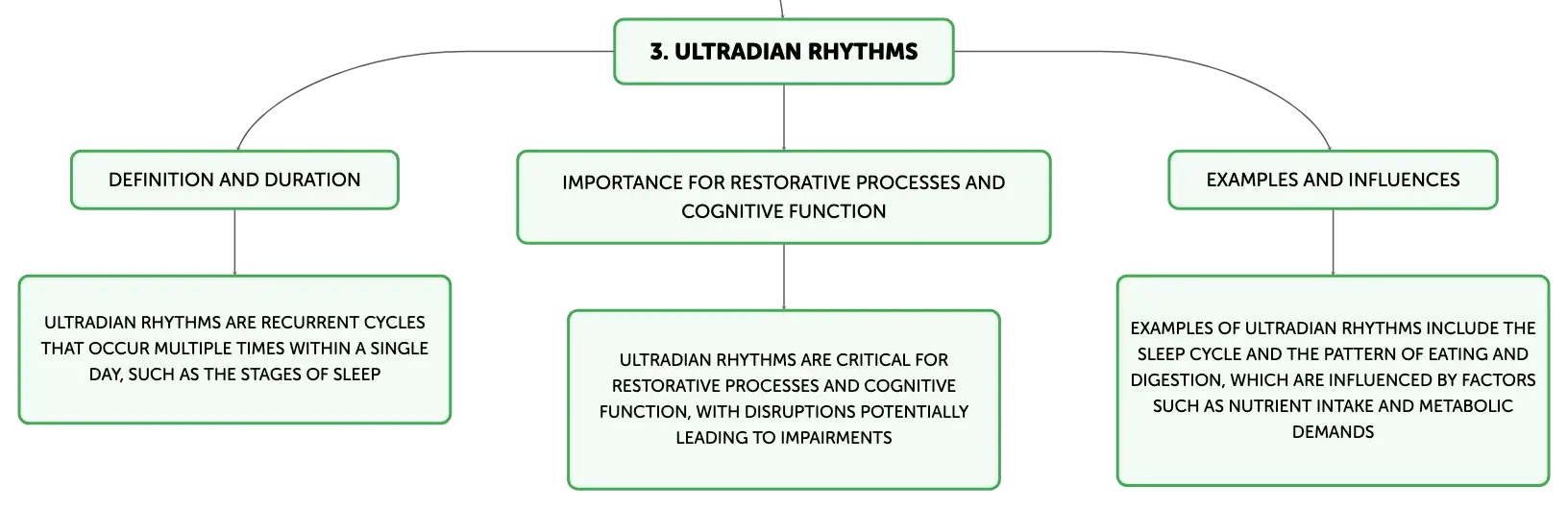 3. ULTRADIAN RHYTHMS

DEFINITION AND DURATION

ULTRADIAN RHYTHMS ARE RECURRENT CYCLES THAT OCCUR MULTIPLE TIMES WITHIN A SINGLE DAY, SUCH AS THE STAGES OF SLEEP

IMPORTANCE FOR RESTORATIVE PROCESSES AND COGNITIVE FUNCTION

ULTRADIAN RHYTHMS ARE CRITICAL FOR RESTORATIVE PROCESSES AND COGNITIVE FUNCTION, WITH DISRUPTIONS POTENTIALLY LEADING TO IMPAIRMENTS

EXAMPLES AND INFLUENCES

EXAMPLES OF ULTRADIAN RHYTHMS INCLUDE THE SLEEP CYCLE AND THE PATTERN OF EATING AND DIGESTION, WHICH ARE INFLUENCED BY FACTORS SUCH AS NUTRIENT INTAKE AND METABOLIC DEMANDS